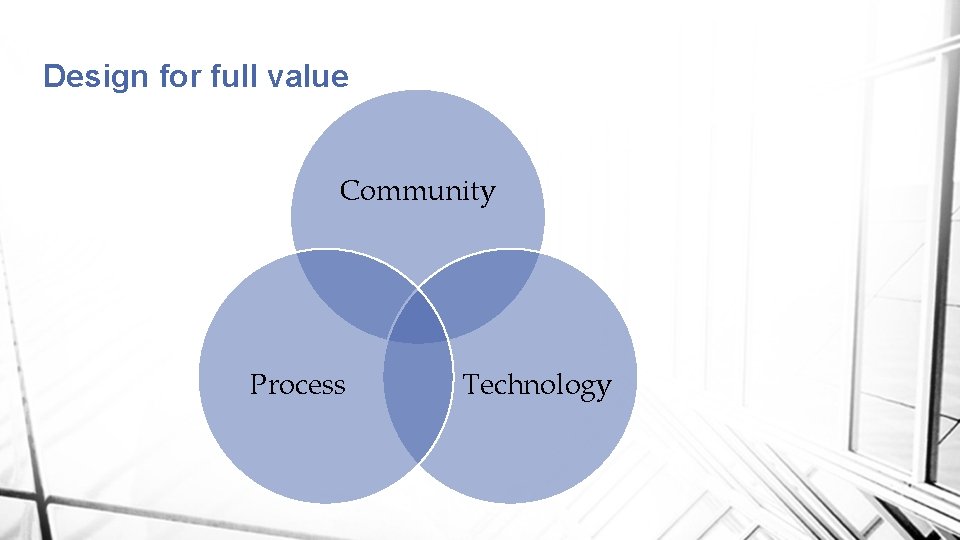 Design for full value

Community

Process

Technology